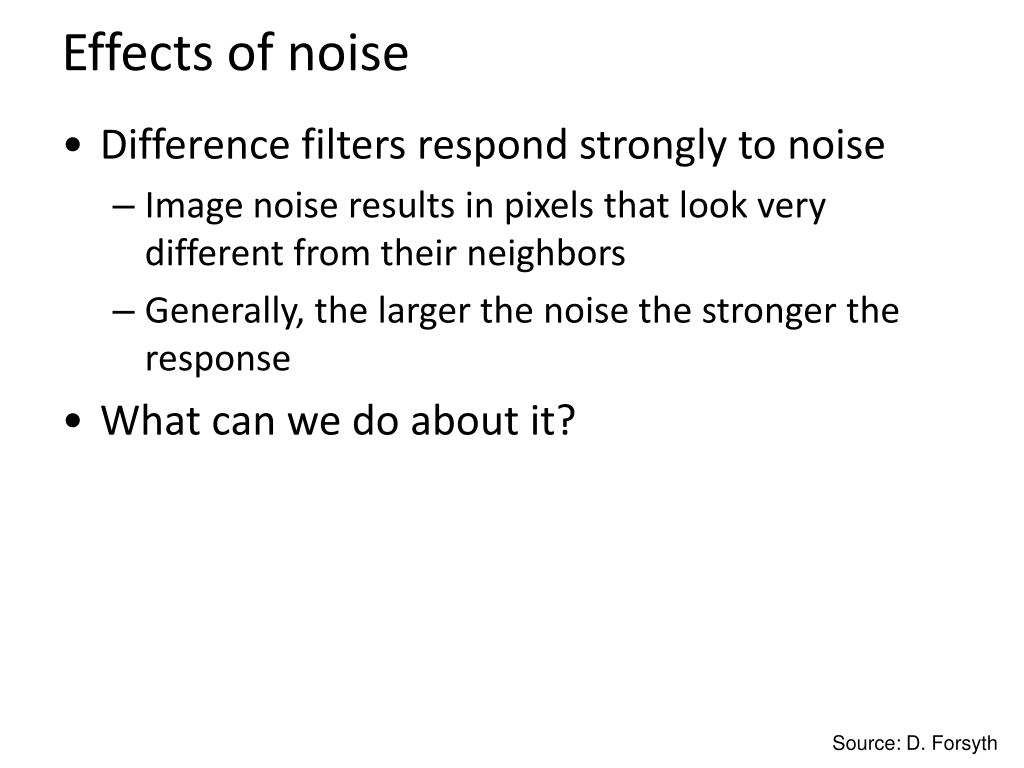 Effects of noise

• Difference filters respond strongly to noise
– Image noise results in pixels that look very different from their neighbors
– Generally, the larger the noise the stronger the response
• What can we do about it?

Source: D. Forsyth